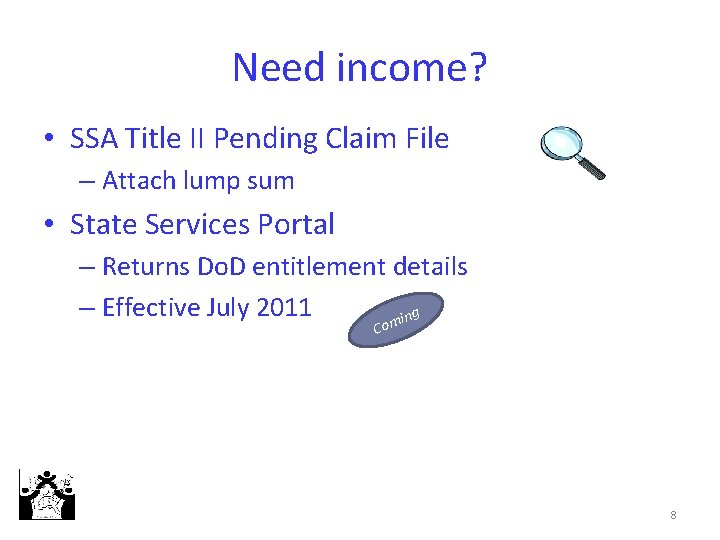 Need income?

• SSA Title II Pending Claim File
– Attach lump sum
• State Services Portal
– Returns DoD entitlement details
– Effective July 2011

Coming

8